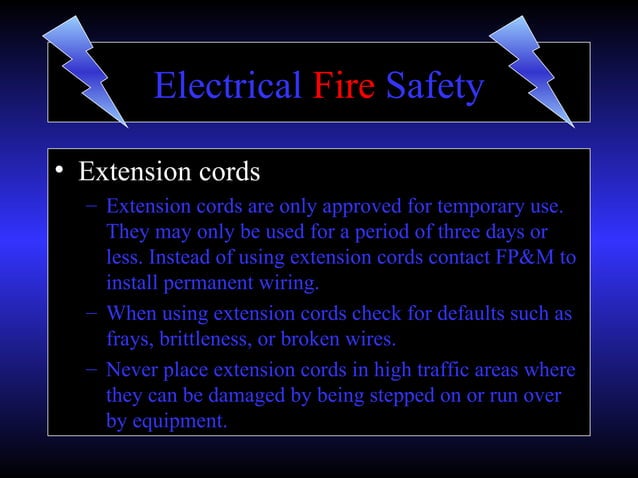 Electrical Fire Safety

• Extension cords

– Extension cords are only approved for temporary use. They may only be used for a period of three days or less. Instead of using extension cords contact FP&M to install permanent wiring.

– When using extension cords check for defaults such as frays, brittleness, or broken wires.

– Never place extension cords in high traffic areas where they can be damaged by being stepped on or run over by equipment.